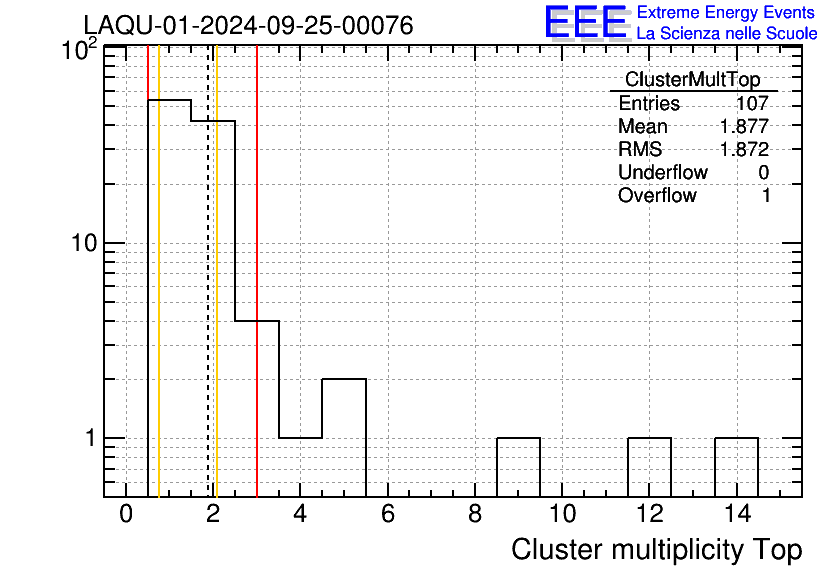 LAQU-01-2024-09-25-00076

EEE Extreme Energy Events
La Scienza nelle Scuole

| ClusterMultTop | |
|---|---|
| Entries | 107 |
| Mean | 1.877 |
| RMS | 1.872 |
| Underflow | 0 |
| Overflow | 1 |

$10^2$
10
1

0 2 4 6 8 10 12 14

Cluster multiplicity Top